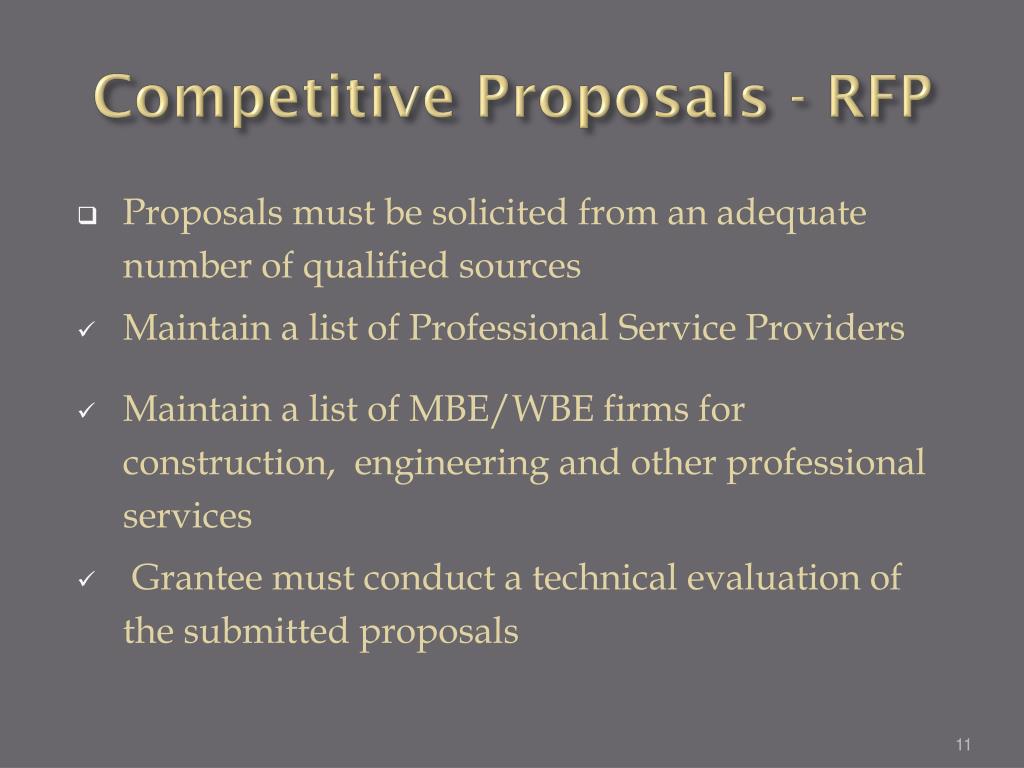 Competitive Proposals - RFP

❑ Proposals must be solicited from an adequate number of qualified sources

✓ Maintain a list of Professional Service Providers

✓ Maintain a list of MBE/WBE firms for construction, engineering and other professional services

✓ Grantee must conduct a technical evaluation of the submitted proposals

11